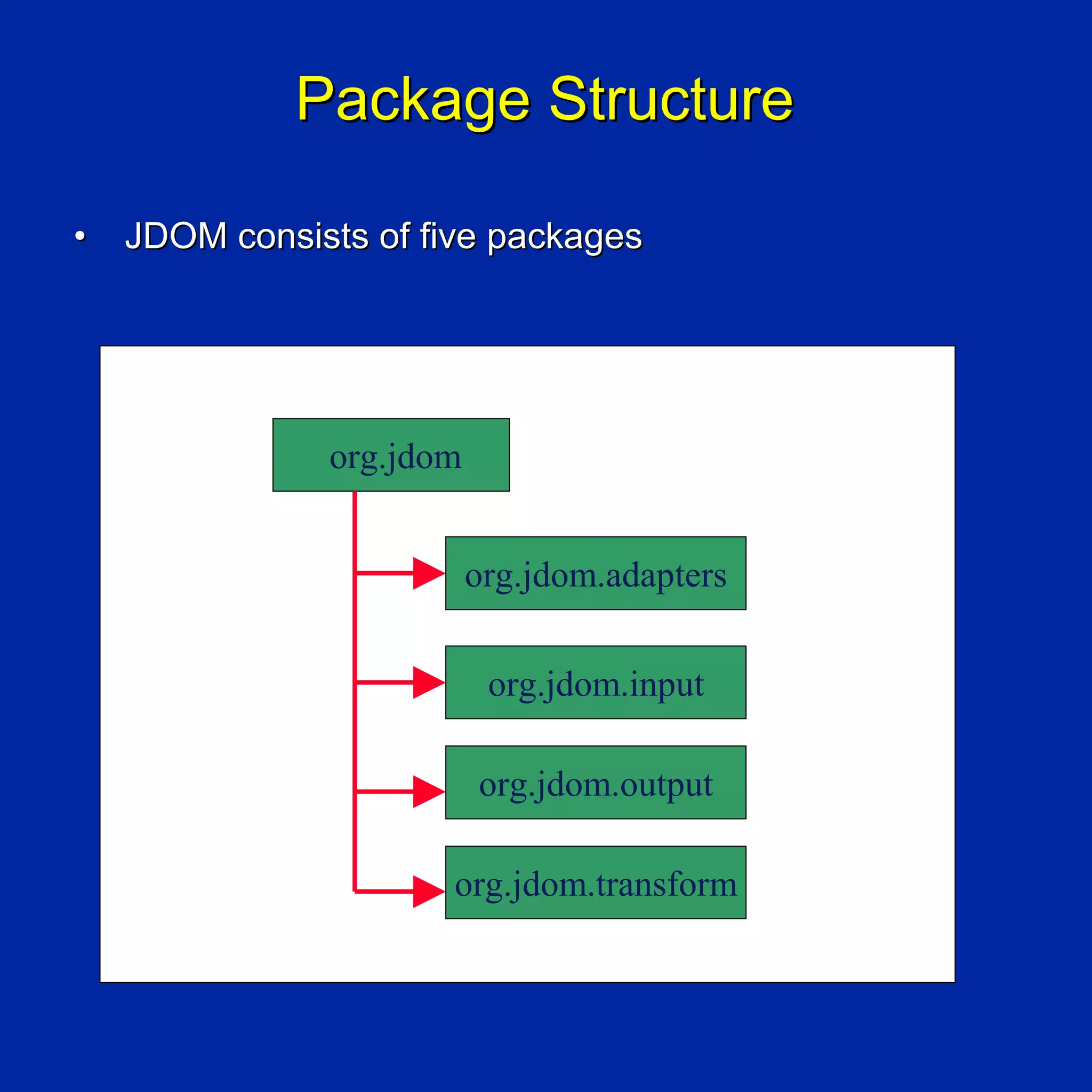 Package Structure

• JDOM consists of five packages

org.jdom

org.jdom.adapters

org.jdom.input

org.jdom.output

org.jdom.transform